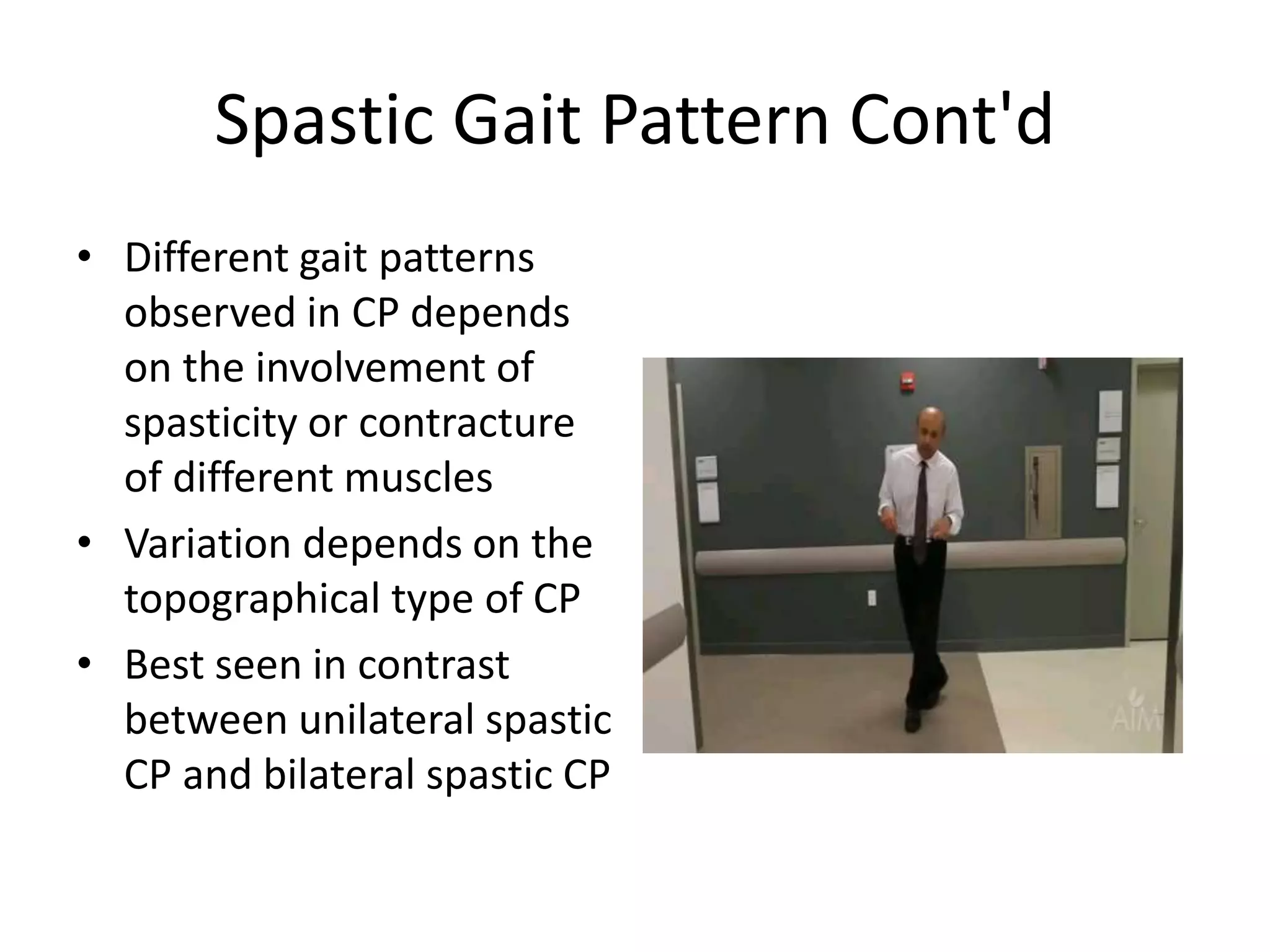 Spastic Gait Pattern Cont'd

• Different gait patterns observed in CP depends on the involvement of spasticity or contracture of different muscles
• Variation depends on the topographical type of CP
• Best seen in contrast between unilateral spastic CP and bilateral spastic CP

AIM